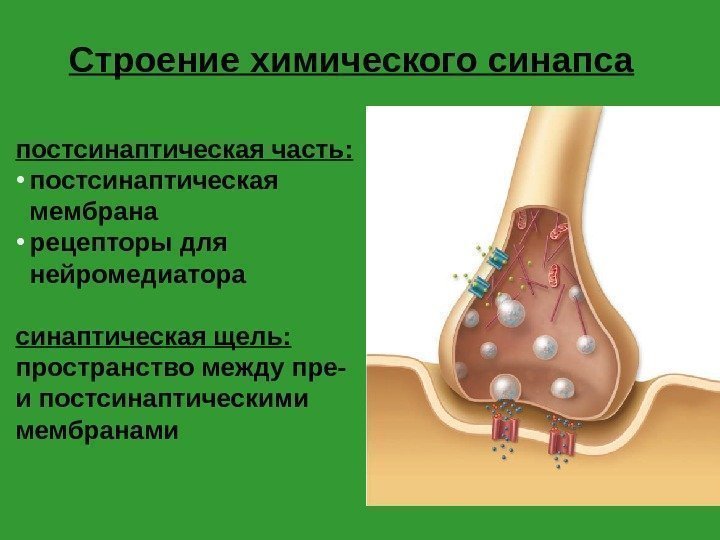 Строение химического синапса

постсинаптическая часть:
• постсинаптическая мембрана
• рецепторы для нейромедиатора

синаптическая щель:
пространство между пре- и постсинаптическими мембранами